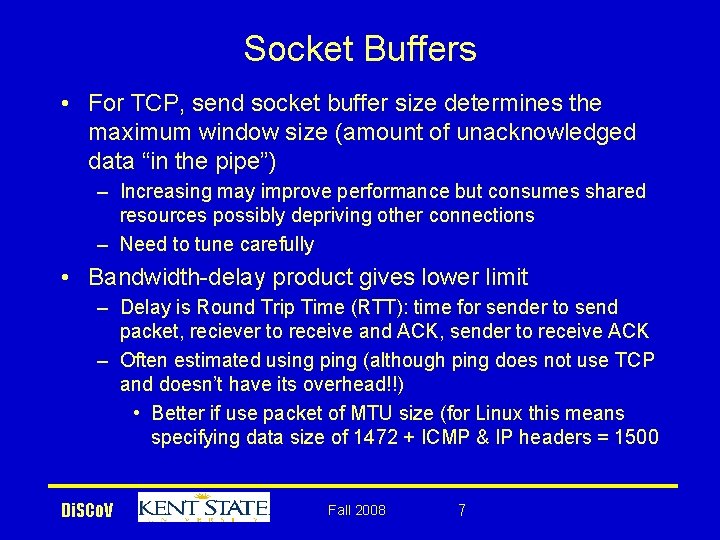 Socket Buffers

• For TCP, send socket buffer size determines the maximum window size (amount of unacknowledged data “in the pipe”)

– Increasing may improve performance but consumes shared resources possibly depriving other connections

– Need to tune carefully

• Bandwidth-delay product gives lower limit

– Delay is Round Trip Time (RTT): time for sender to send packet, reciever to receive and ACK, sender to receive ACK

– Often estimated using ping (although ping does not use TCP and doesn’t have its overhead!!)

• Better if use packet of MTU size (for Linux this means specifying data size of 1472 + ICMP & IP headers = 1500

DiSCoV KENT STATE UNIVERSITY Fall 2008 7